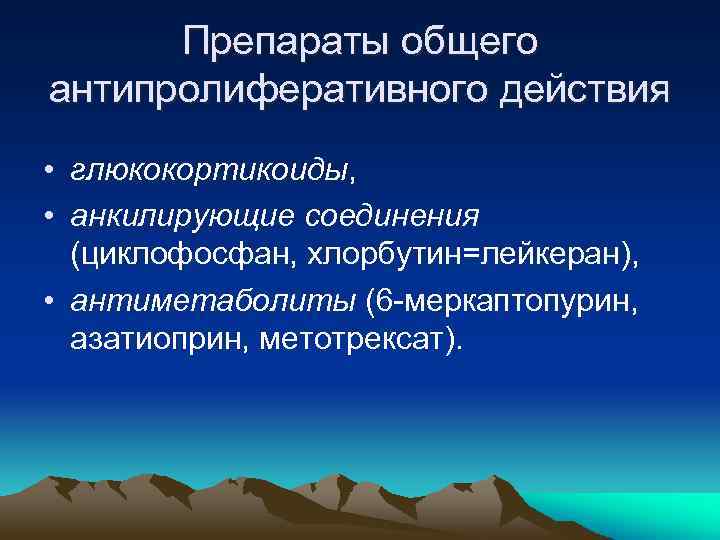 Препараты общего антипролиферативного действия

• глюкокортикоиды,
• анкилирующие соединения (циклофосфан, хлорбутин=лейкеран),
• антиметаболиты (6-меркаптопурин, азатиоприн, метотрексат).